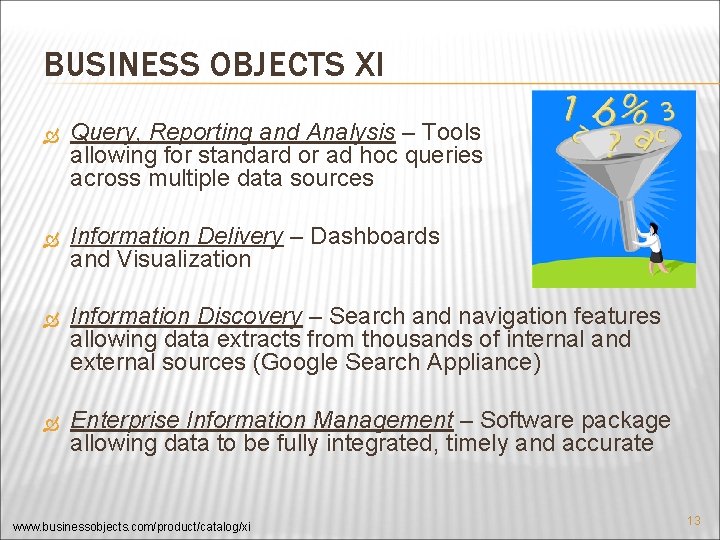 BUSINESS OBJECTS XI

Query, Reporting and Analysis – Tools allowing for standard or ad hoc queries across multiple data sources

Information Delivery – Dashboards and Visualization

Information Discovery – Search and navigation features allowing data extracts from thousands of internal and external sources (Google Search Appliance)

Enterprise Information Management – Software package allowing data to be fully integrated, timely and accurate

1 6 % 3 ? a c

www.businessobjects.com/product/catalog/xi

13